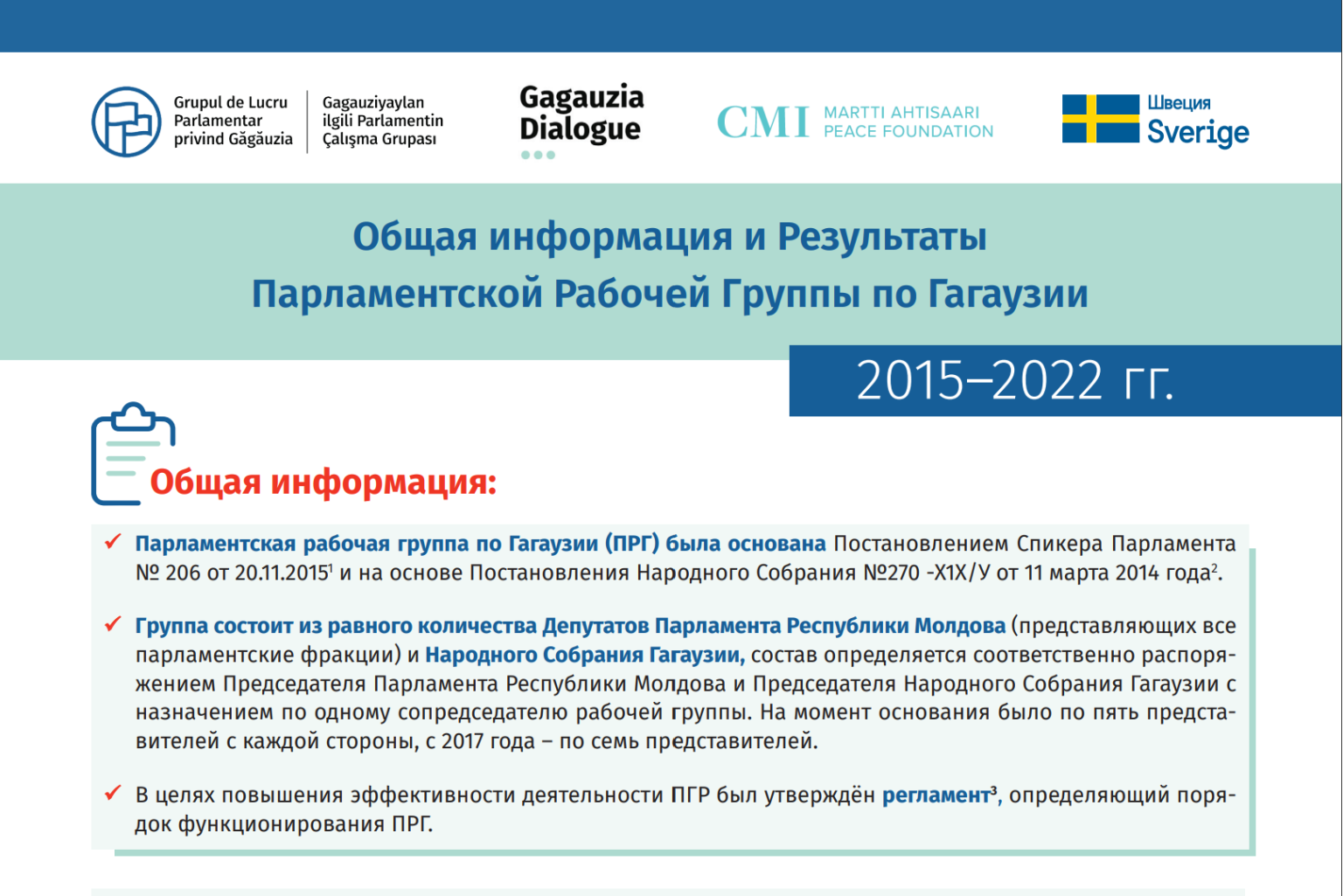 Grupul de Lucru Parlamentar privind Găgăuzia

Gagauziyaylan ilgili Parlamentin Çalışma Grupası

Gagauzia Dialogue

CMI MARTTI AHTISAARI PEACE FOUNDATION

Швеция Sverige

Общая информация и Результаты Парламентской Рабочей Группы по Гагаузии

2015–2022 гг.

Общая информация:

✓ Парламентская рабочая группа по Гагаузии (ПРГ) была основана Постановлением Спикера Парламента № 206 от 20.11.2015$^1$ и на основе Постановления Народного Собрания №270 -Х1Х/У от 11 марта 2014 года$^2$.

✓ Группа состоит из равного количества Депутатов Парламента Республики Молдова (представляющих все парламентские фракции) и Народного Собрания Гагаузии, состав определяется соответственно распоряжением Председателя Парламента Республики Молдова и Председателя Народного Собрания Гагаузии с назначением по одному сопредседателю рабочей группы. На момент основания было по пять представителей с каждой стороны, с 2017 года – по семь представителей.

✓ В целях повышения эффективности деятельности ПГР был утверждён регламент$^3$, определяющий порядок функционирования ПРГ.